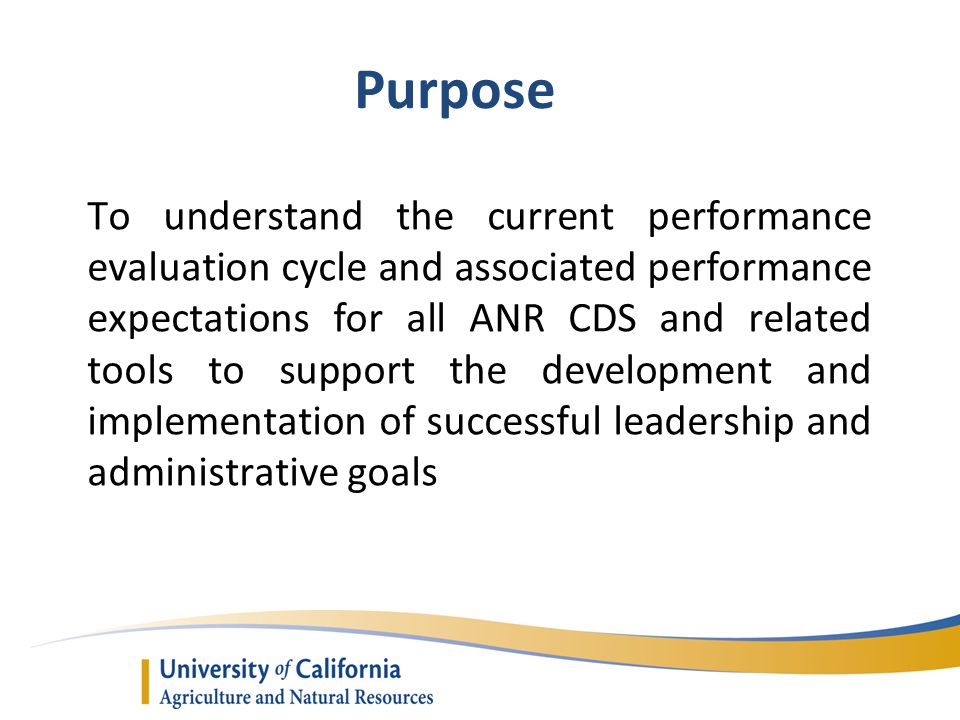 Purpose

To understand the current performance evaluation cycle and associated performance expectations for all ANR CDS and related tools to support the development and implementation of successful leadership and administrative goals

University of California
Agriculture and Natural Resources